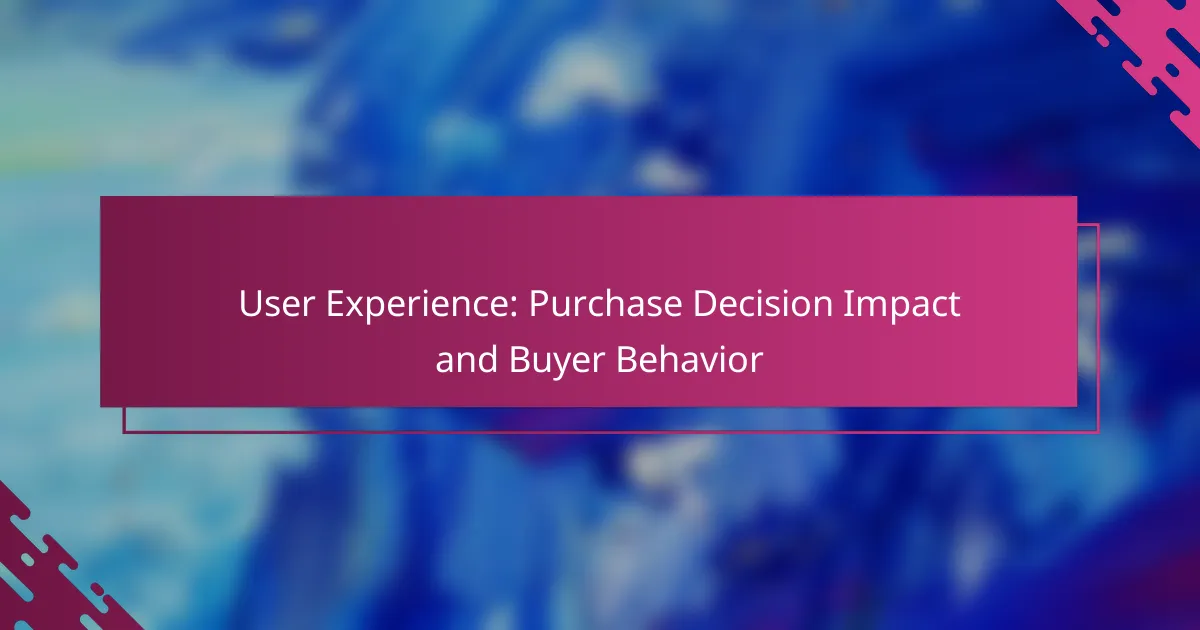 User Experience: Purchase Decision Impact and Buyer Behavior